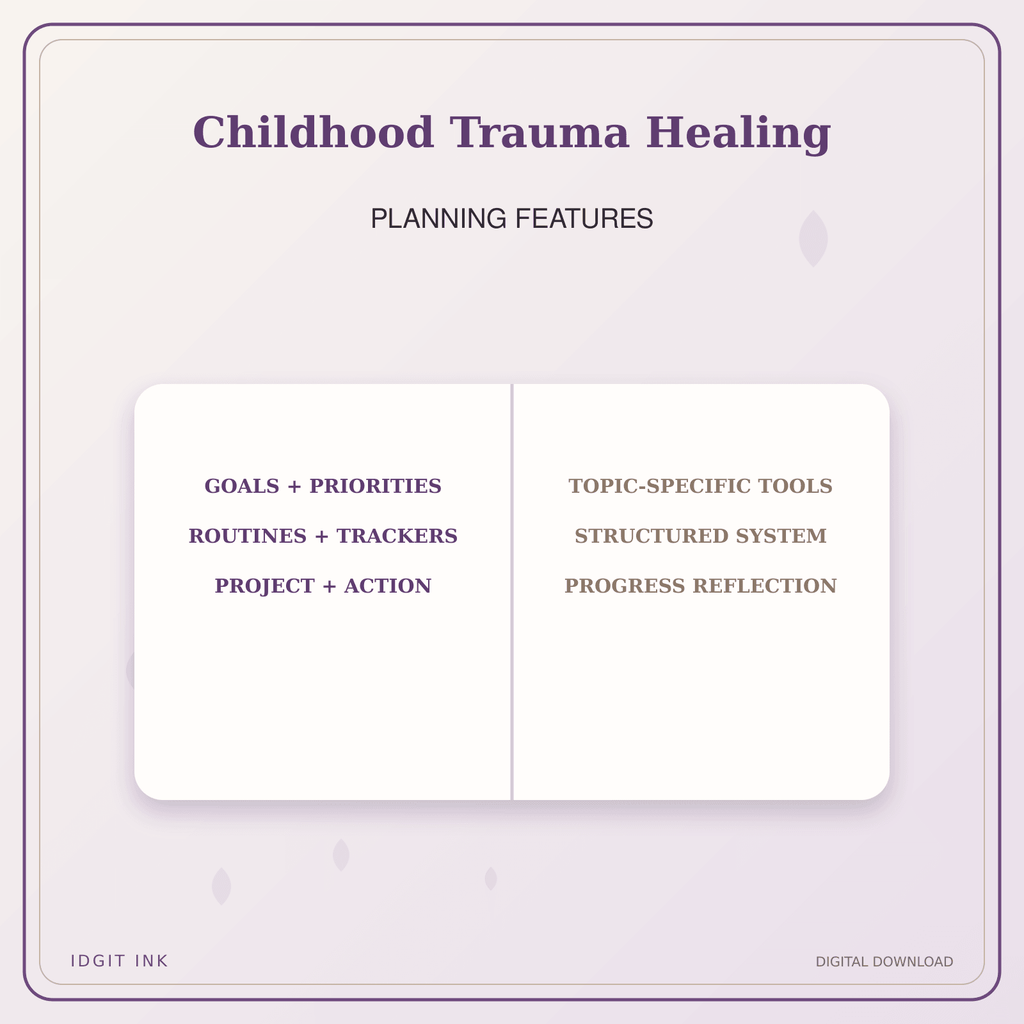 Childhood Trauma Healing

PLANNING FEATURES

GOALS + PRIORITIES

ROUTINES + TRACKERS

PROJECT + ACTION

TOPIC-SPECIFIC TOOLS

STRUCTURED SYSTEM

PROGRESS REFLECTION

IDGIT INK

DIGITAL DOWNLOAD